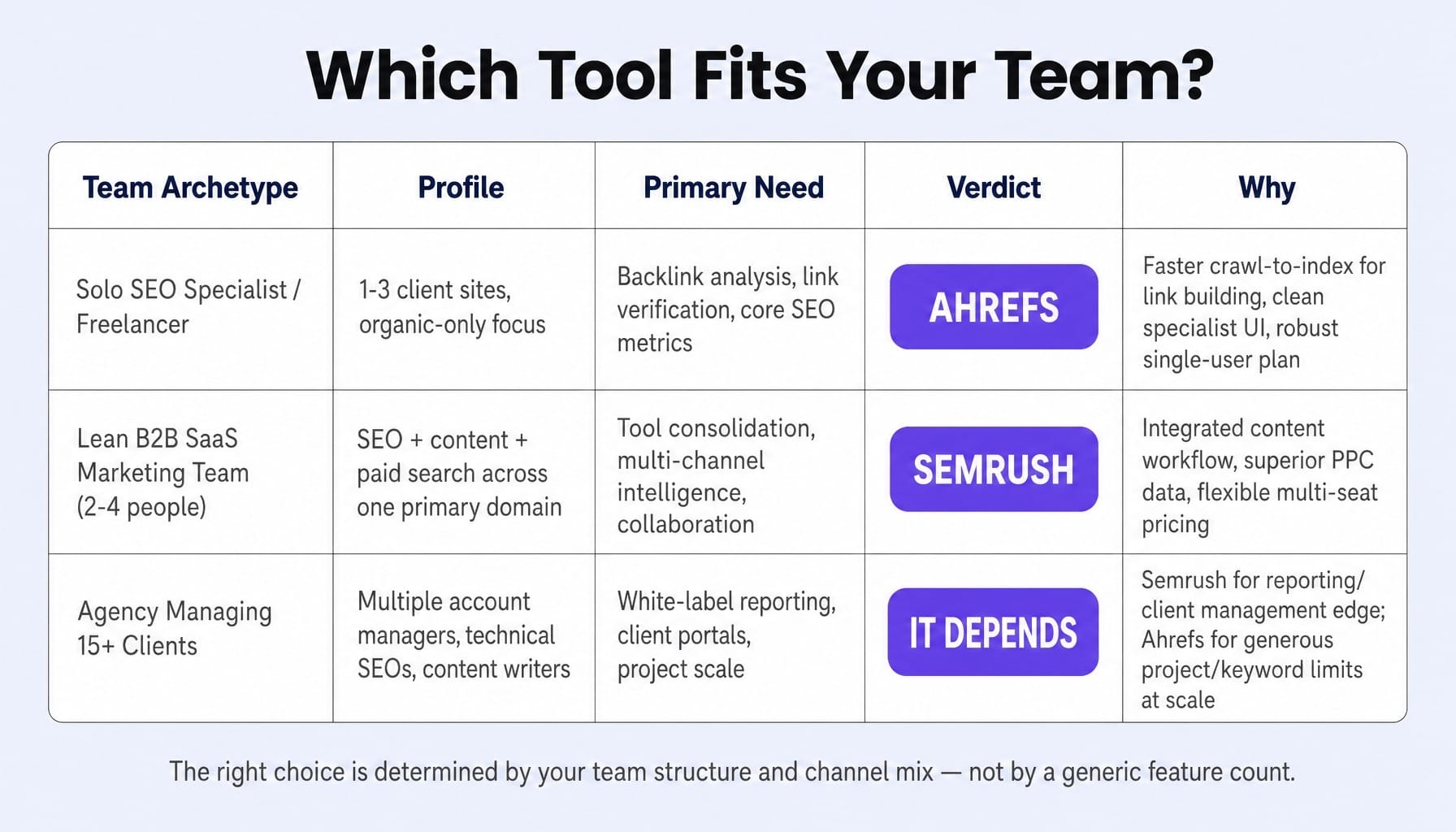 Which Tool Fits Your Team?

| Team Archetype | Profile | Primary Need | Verdict | Why |
|---|---|---|---|---|
| Solo SEO Specialist / Freelancer | 1-3 client sites, organic-only focus | Backlink analysis, link verification, core SEO metrics | AHREFS | Faster crawl-to-index for link building, clean specialist UI, robust single-user plan |
| Lean B2B SaaS Marketing Team (2-4 people) | SEO + content + paid search across one primary domain | Tool consolidation, multi-channel intelligence, collaboration | SEMRUSH | Integrated content workflow, superior PPC data, flexible multi-seat pricing |
| Agency Managing 15+ Clients | Multiple account managers, technical SEOs, content writers | White-label reporting, client portals, project scale | IT DEPENDS | Semrush for reporting/ client management edge; Ahrefs for generous project/keyword limits at scale |

The right choice is determined by your team structure and channel mix — not by a generic feature count.